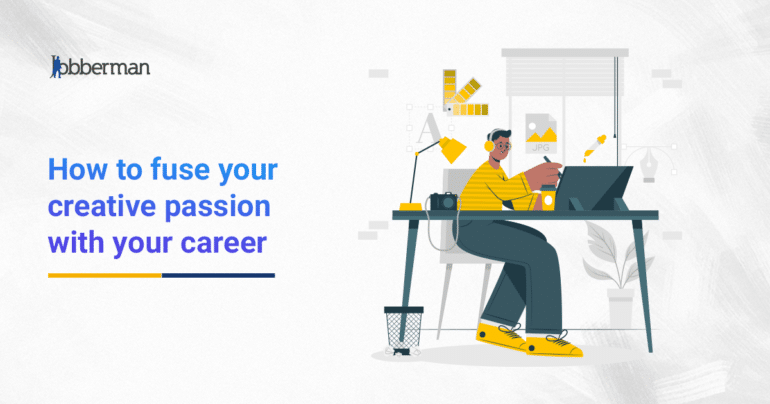 Jobberman

How to fuse your creative passion with your career

A

JPG